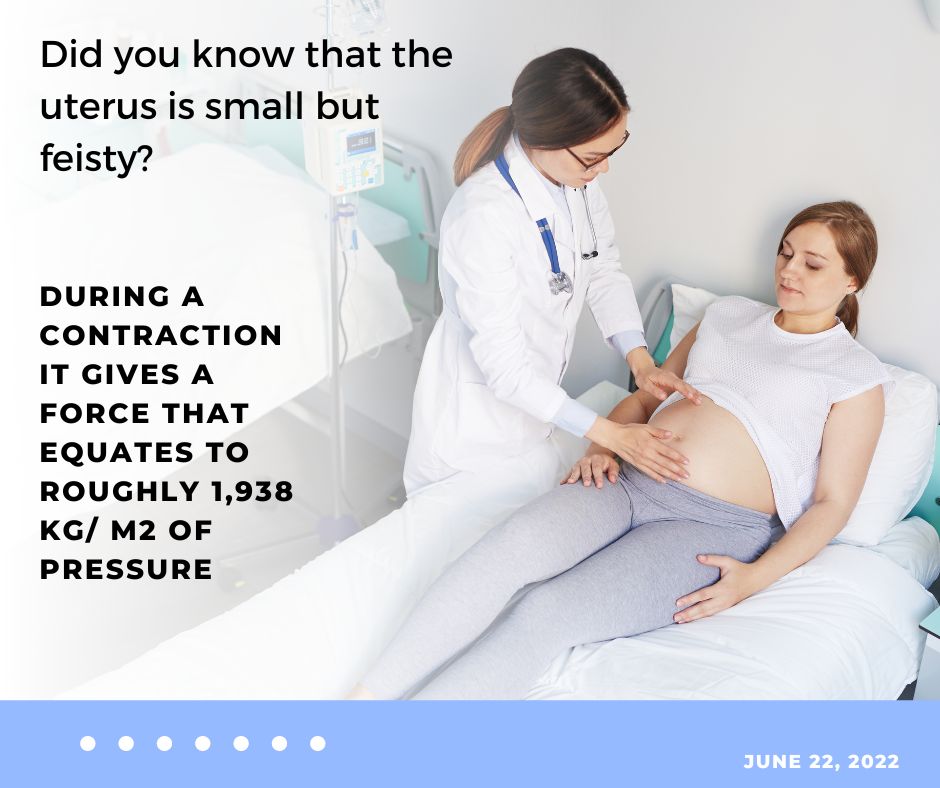 Did you know that the uterus is small but feisty?

DURING A CONTRACTION IT GIVES A FORCE THAT EQUATES TO ROUGHLY 1,938 KG/ M2 OF PRESSURE

JUNE 22, 2022